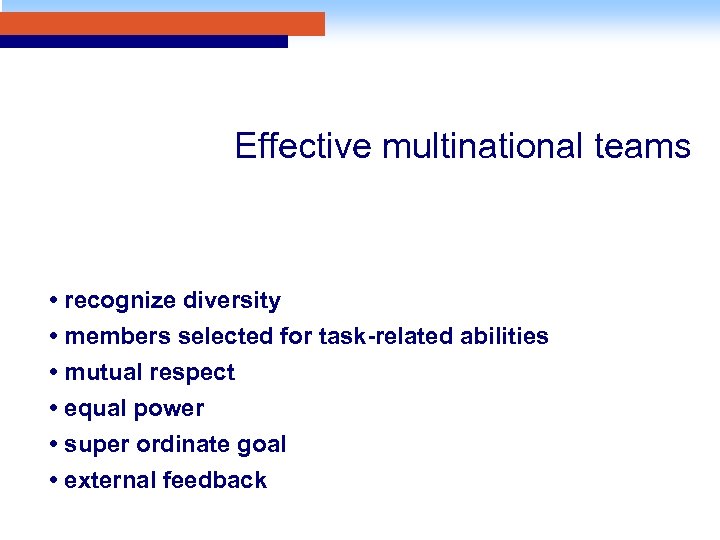 Effective multinational teams

• recognize diversity
• members selected for task-related abilities
• mutual respect
• equal power
• super ordinate goal
• external feedback